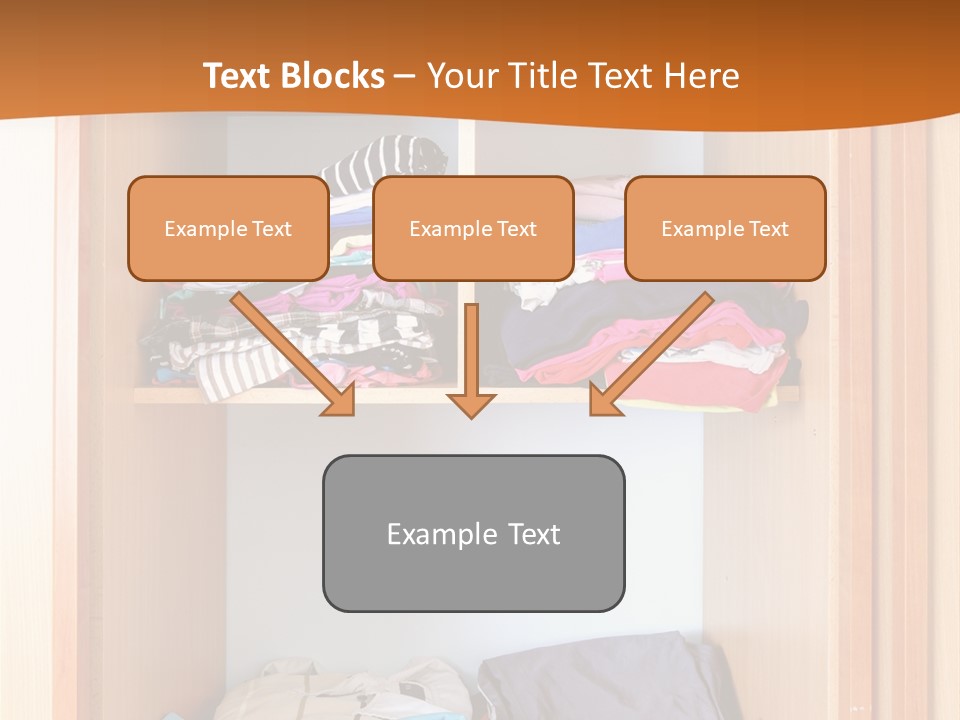 Text Blocks – Your Title Text Here

Example Text

Example Text

Example Text

Example Text